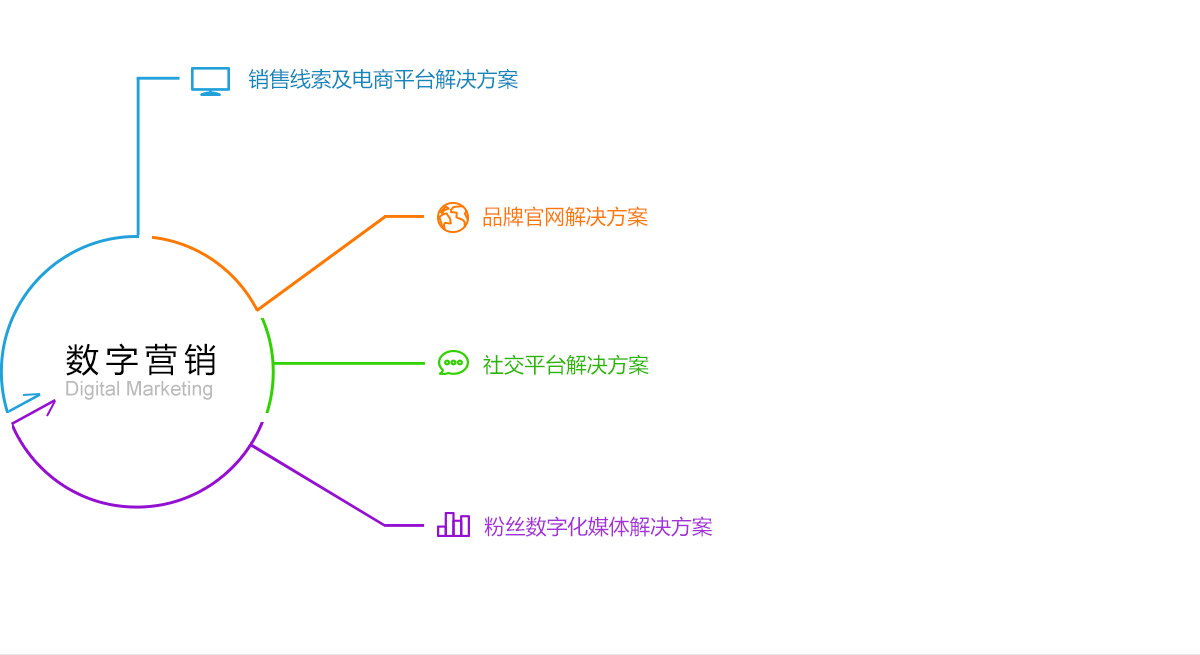 销售线索及电商平台解决方案

品牌官网解决方案

数字营销
Digital Marketing

社交平台解决方案

粉丝数字化媒体解决方案